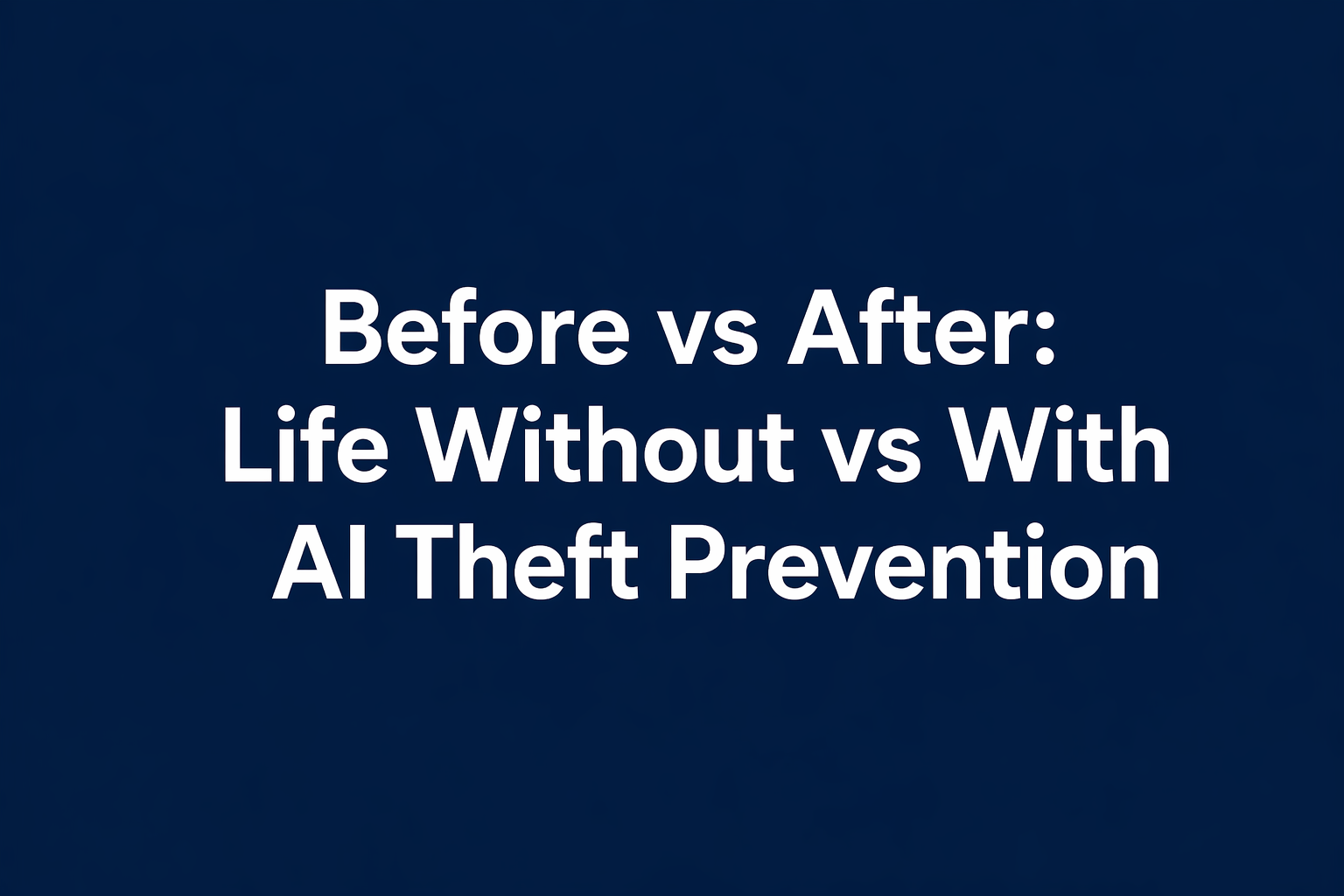 Before vs After:
Life Without vs With
AI Theft Prevention